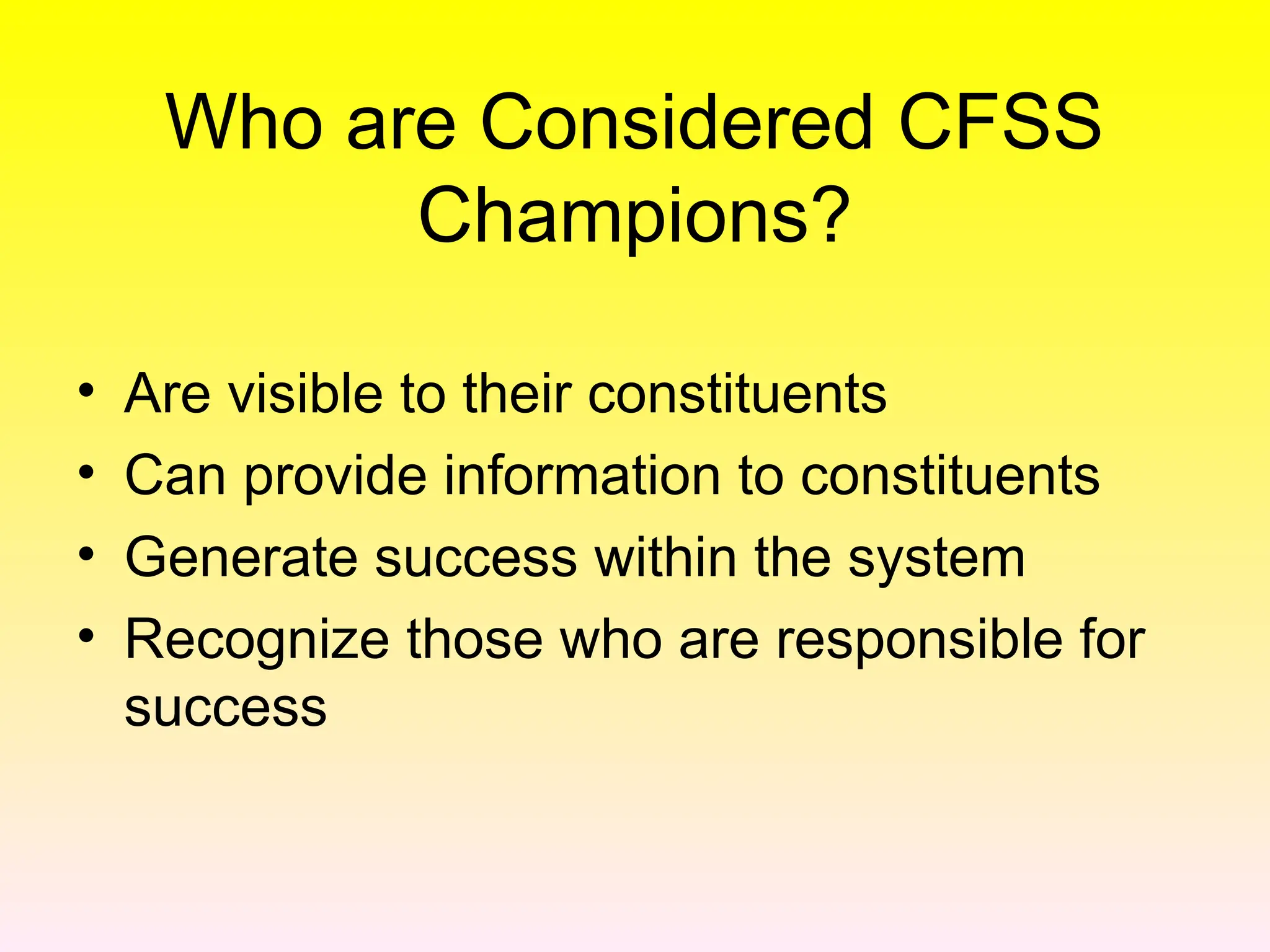 Who are Considered CFSS Champions?

• Are visible to their constituents
• Can provide information to constituents
• Generate success within the system
• Recognize those who are responsible for success